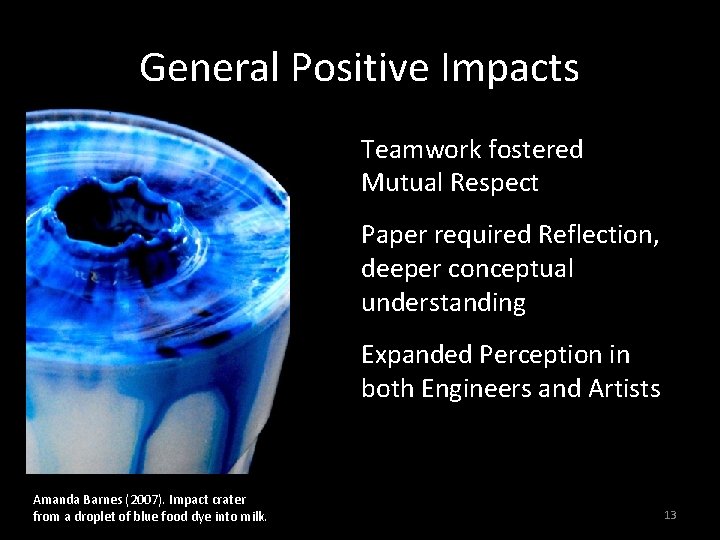 General Positive Impacts

Teamwork fostered Mutual Respect

Paper required Reflection, deeper conceptual understanding

Expanded Perception in both Engineers and Artists

Amanda Barnes (2007). Impact crater from a droplet of blue food dye into milk.

13